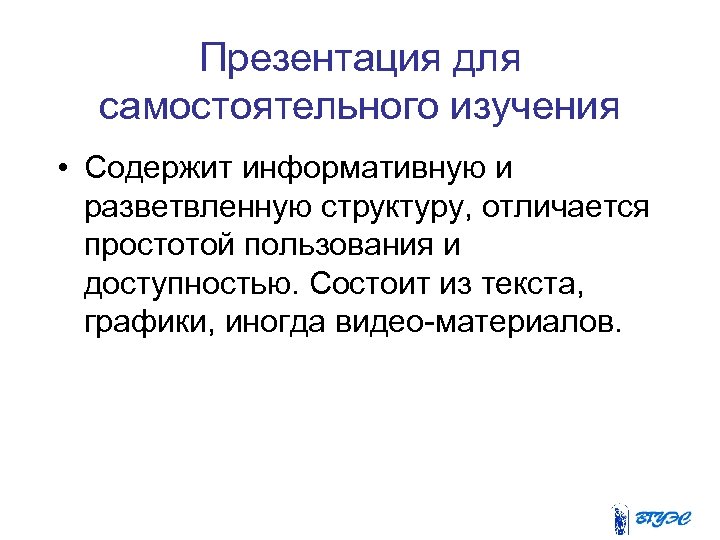 Презентация для самостоятельного изучения

• Содержит информативную и разветвленную структуру, отличается простотой пользования и доступностью. Состоит из текста, графики, иногда видео-материалов.

ВГУЭС